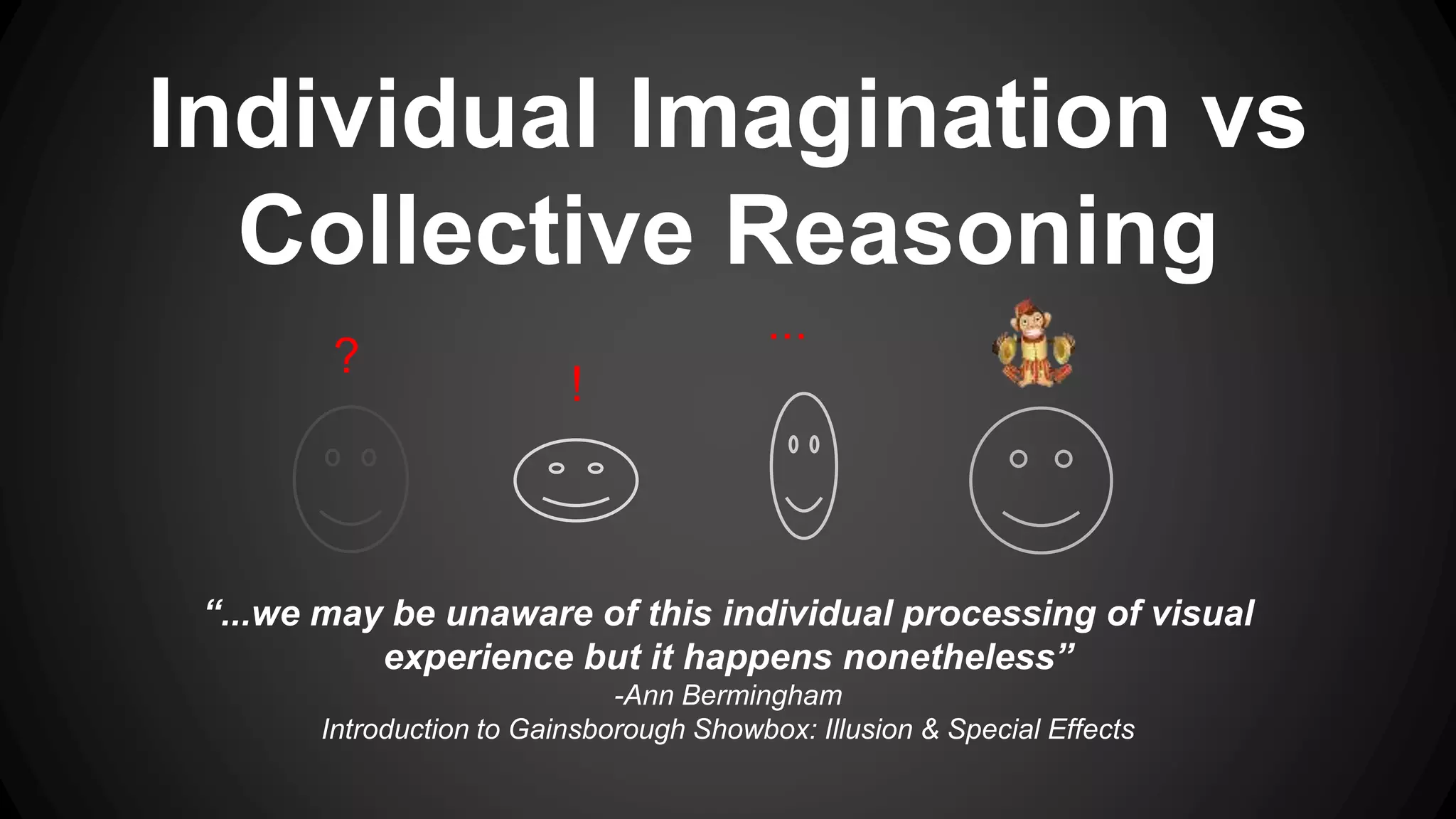 Individual Imagination vs Collective Reasoning

?

!

...

“...we may be unaware of this individual processing of visual experience but it happens nonetheless”

-Ann Bermingham

Introduction to Gainsborough Showbox: Illusion & Special Effects